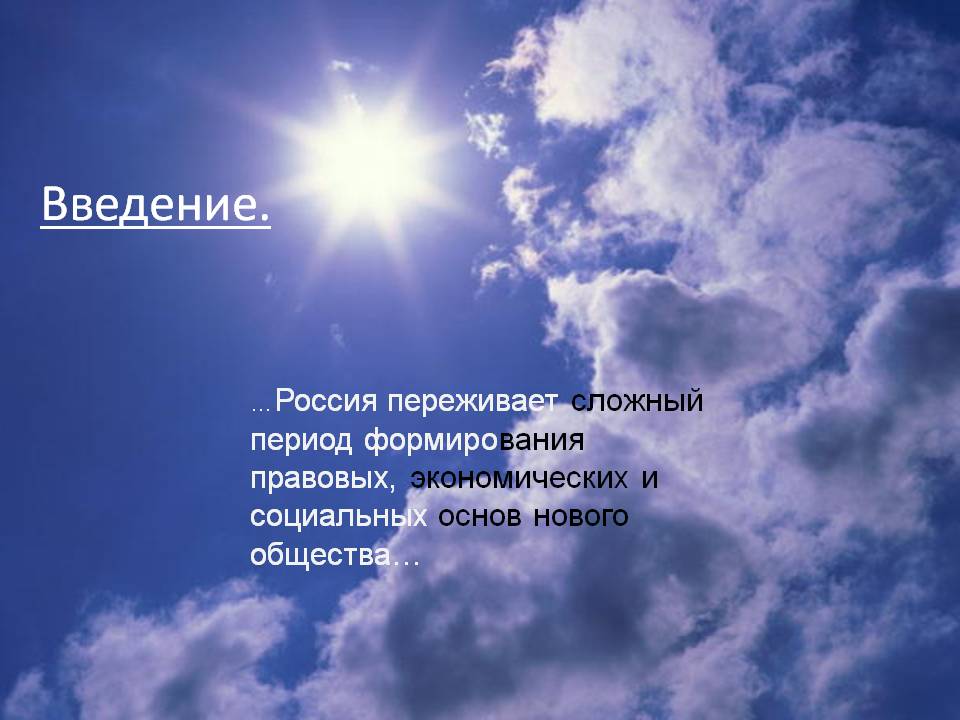 Введение.

...Россия переживает сложный период формирования правовых, экономических и социальных основ нового общества...